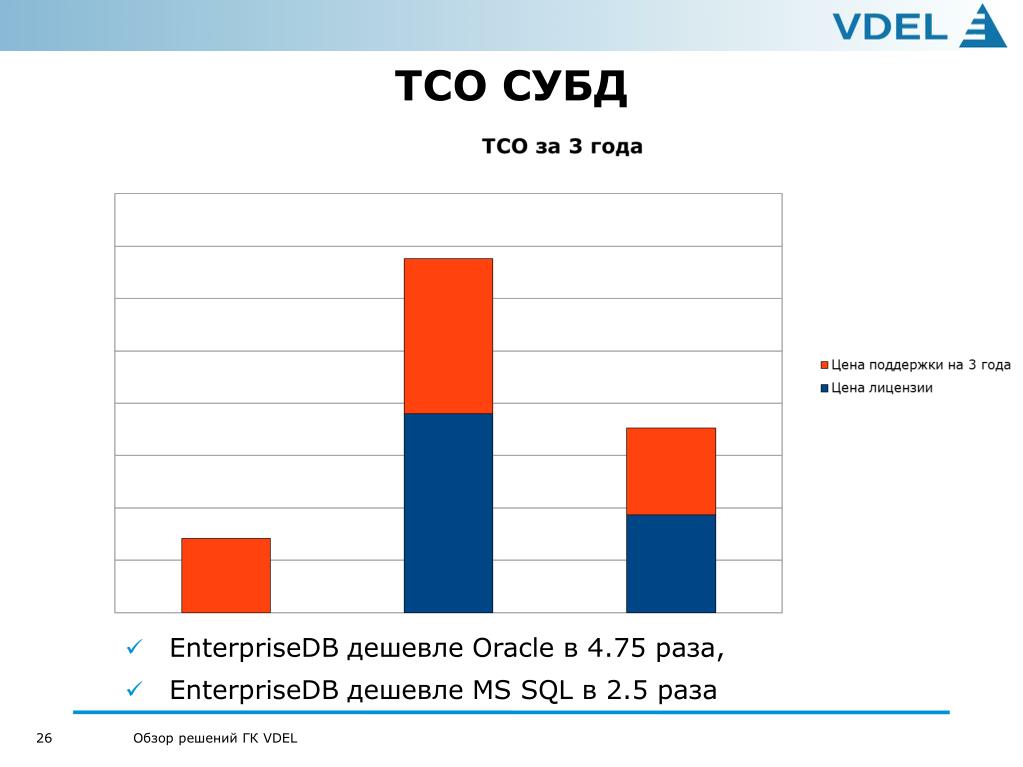 VDEL

TCO СУБД

TCO за 3 года

Цена поддержки на 3 года
Цена лицензии

✓ EnterpriseDB дешевле Oracle в 4.75 раза,
✓ EnterpriseDB дешевле MS SQL в 2.5 раза

26 Обзор решений ГК VDEL